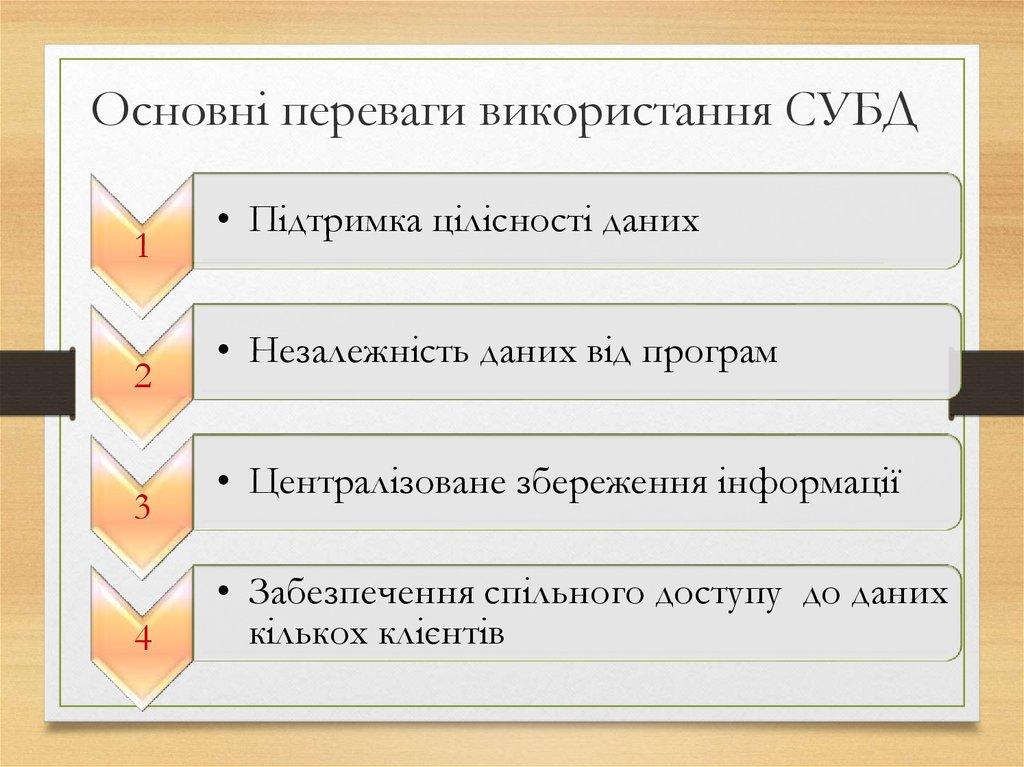 Основні переваги використання СУБД

1

• Підтримка цілісності даних

2

• Незалежність даних від програм

3

• Централізоване збереження інформації

4

• Забезпечення спільного доступу до даних кількох клієнтів